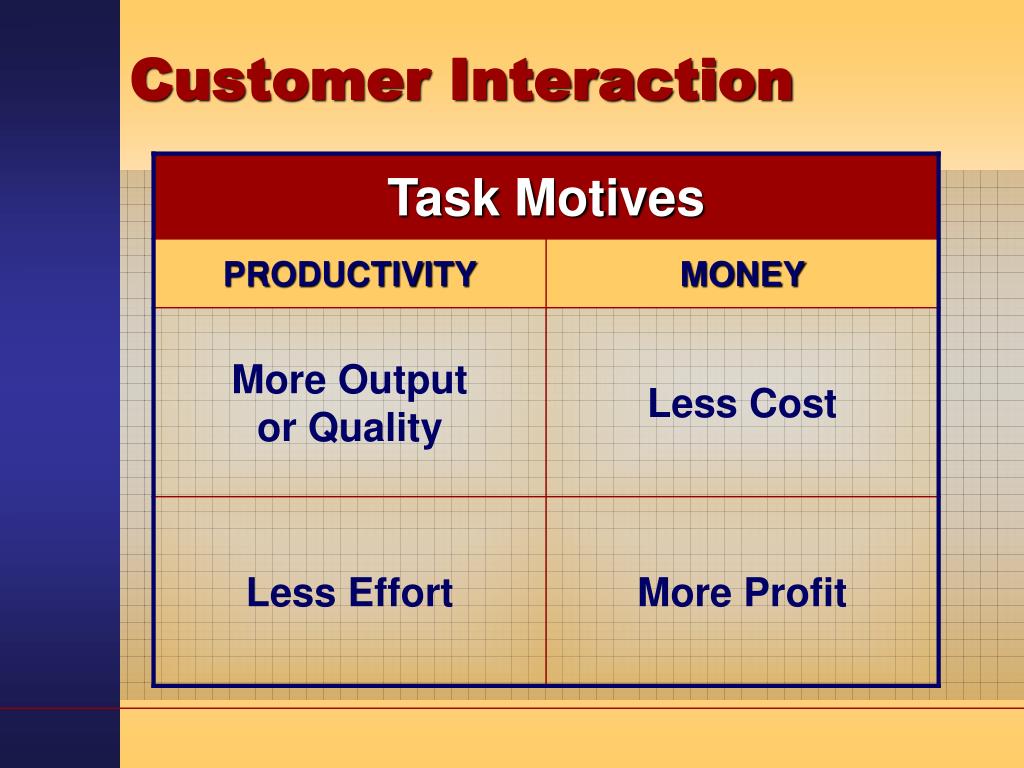 Customer Interaction

Task Motives

| PRODUCTIVITY | MONEY |
|---|---|
| More Output or Quality | Less Cost |
| Less Effort | More Profit |